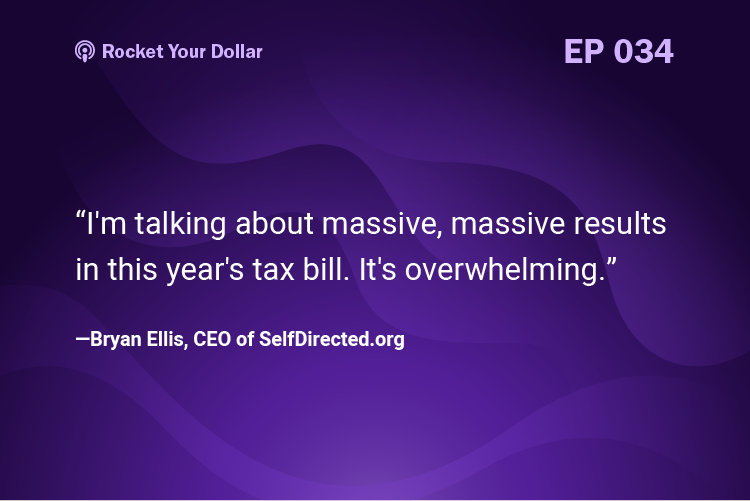 Rocket Your Dollar

EP 034

“I'm talking about massive, massive results in this year's tax bill. It's overwhelming.”

—Bryan Ellis, CEO of SelfDirected.org